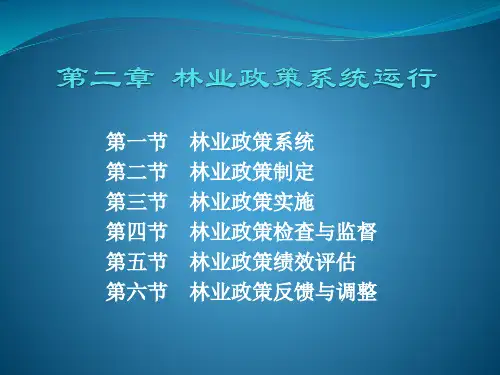 第二章 林业政策系统运行

第一节 林业政策系统
第二节 林业政策制定
第三节 林业政策实施
第四节 林业政策检查与监督
第五节 林业政策绩效评估
第六节 林业政策反馈与调整